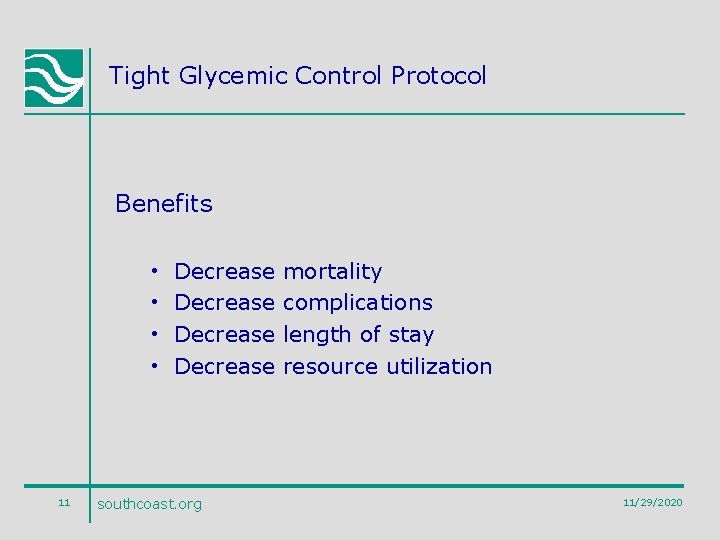 Tight Glycemic Control Protocol

Benefits

• Decrease mortality
• Decrease complications
• Decrease length of stay
• Decrease resource utilization

11 southcoast.org 11/29/2020